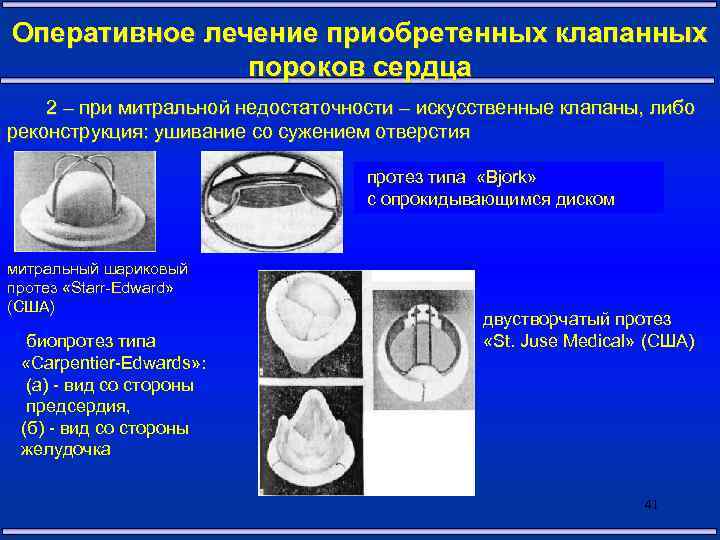 Оперативное лечение приобретенных клапанных пороков сердца

2 – при митральной недостаточности – искусственные клапаны, либо реконструкция: ушивание со сужением отверстия

протез типа «Bjork» с опрокидывающимся диском

митральный шариковый протез «Starr-Edward» (США)

биопротез типа «Carpentier-Edwards»: (а) - вид со стороны предсердия, (б) - вид со стороны желудочка

двустворчатый протез «St. Juse Medical» (США)

41